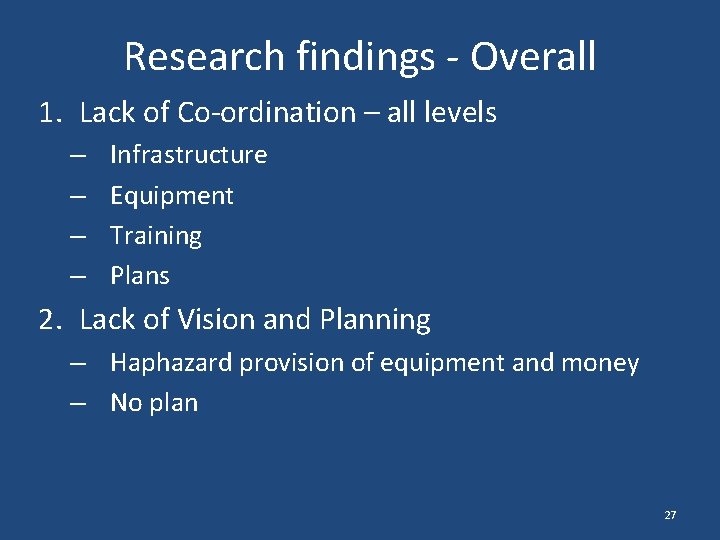 Research findings - Overall

1. Lack of Co-ordination – all levels
– Infrastructure
– Equipment
– Training
– Plans

2. Lack of Vision and Planning
– Haphazard provision of equipment and money
– No plan

27